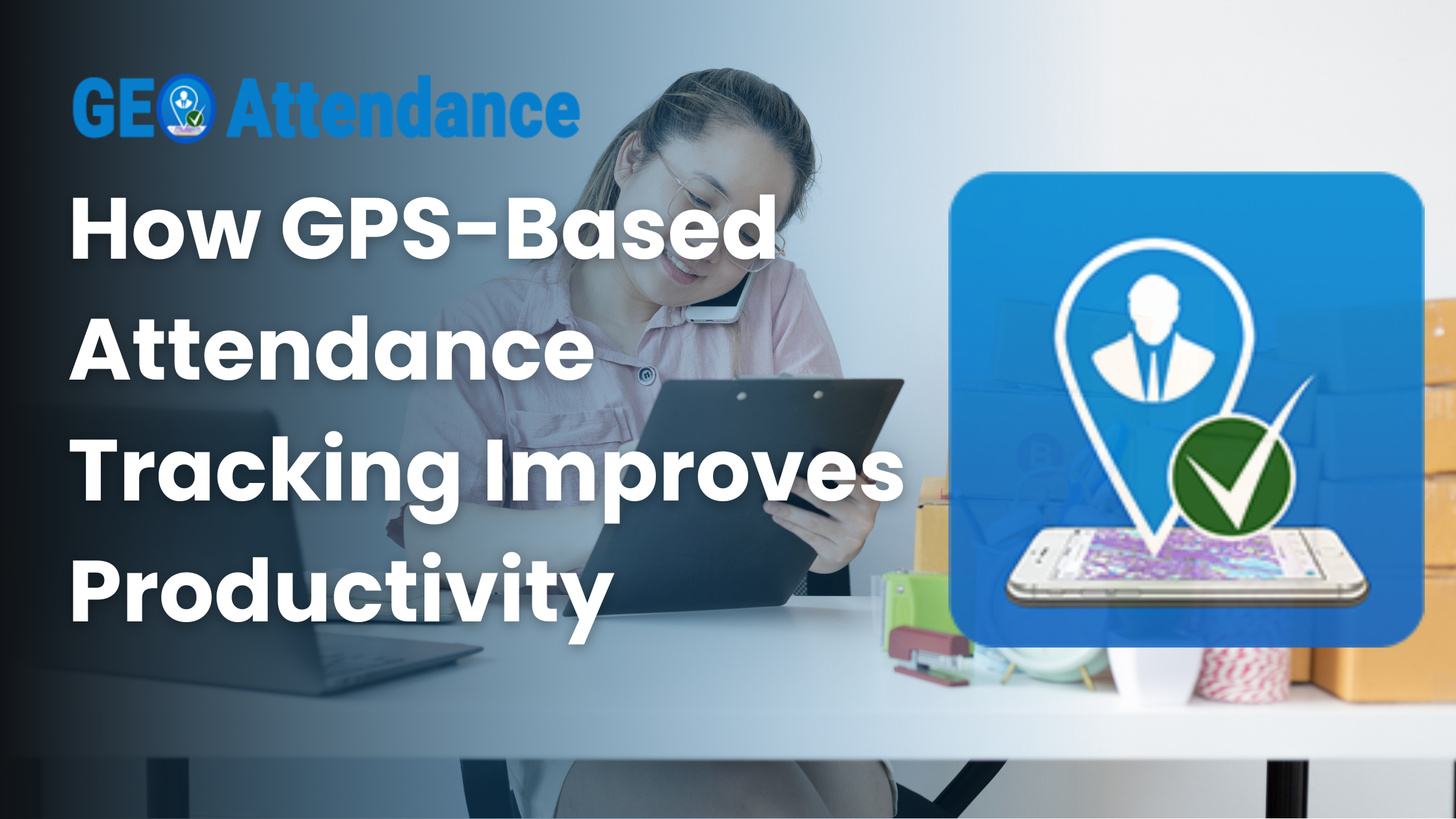 GEO Attendance

How GPS-Based Attendance Tracking Improves Productivity